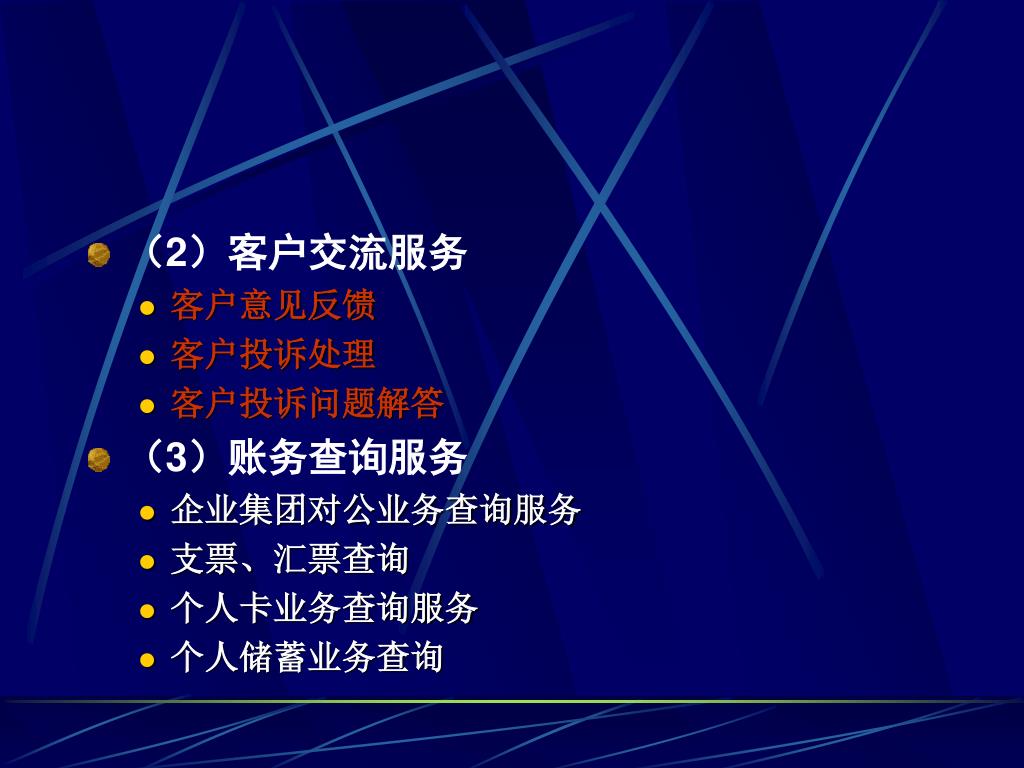 （2）客户交流服务

客户意见反馈

客户投诉处理

客户投诉问题解答

（3）账务查询服务

企业集团对公业务查询服务

支票、汇票查询

个人卡业务查询服务

个人储蓄业务查询